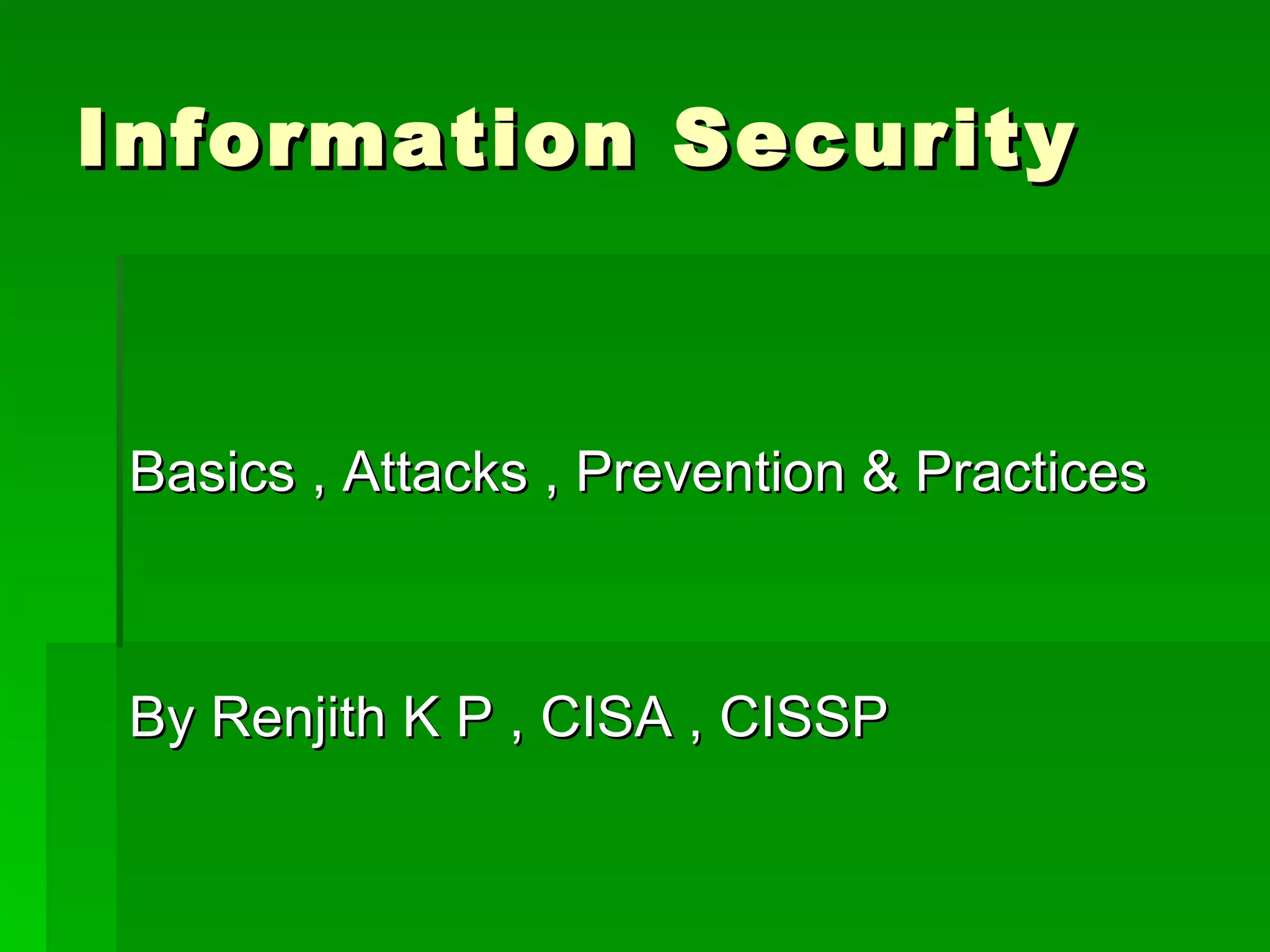 Information Security

Basics , Attacks , Prevention & Practices

By Renjith K P , CISA , CISSP